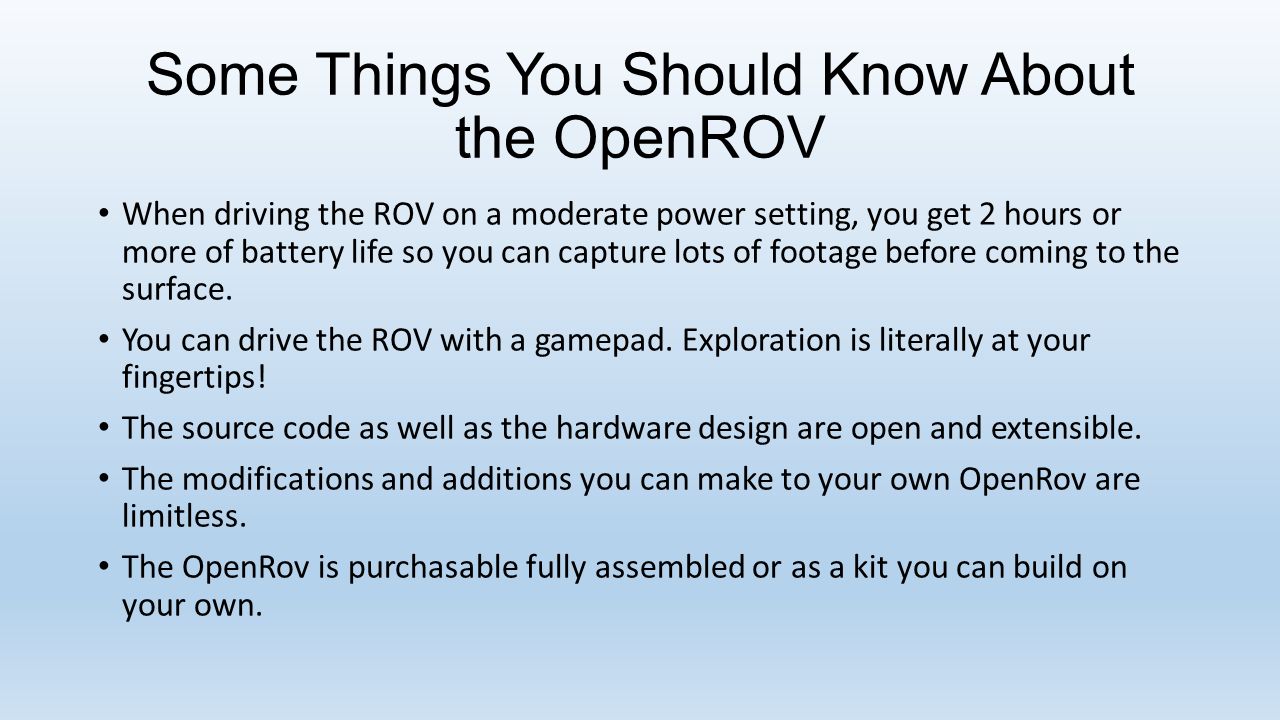 Some Things You Should Know About the OpenROV

• When driving the ROV on a moderate power setting, you get 2 hours or more of battery life so you can capture lots of footage before coming to the surface.

• You can drive the ROV with a gamepad. Exploration is literally at your fingertips!

• The source code as well as the hardware design are open and extensible.

• The modifications and additions you can make to your own OpenRov are limitless.

• The OpenRov is purchasable fully assembled or as a kit you can build on your own.